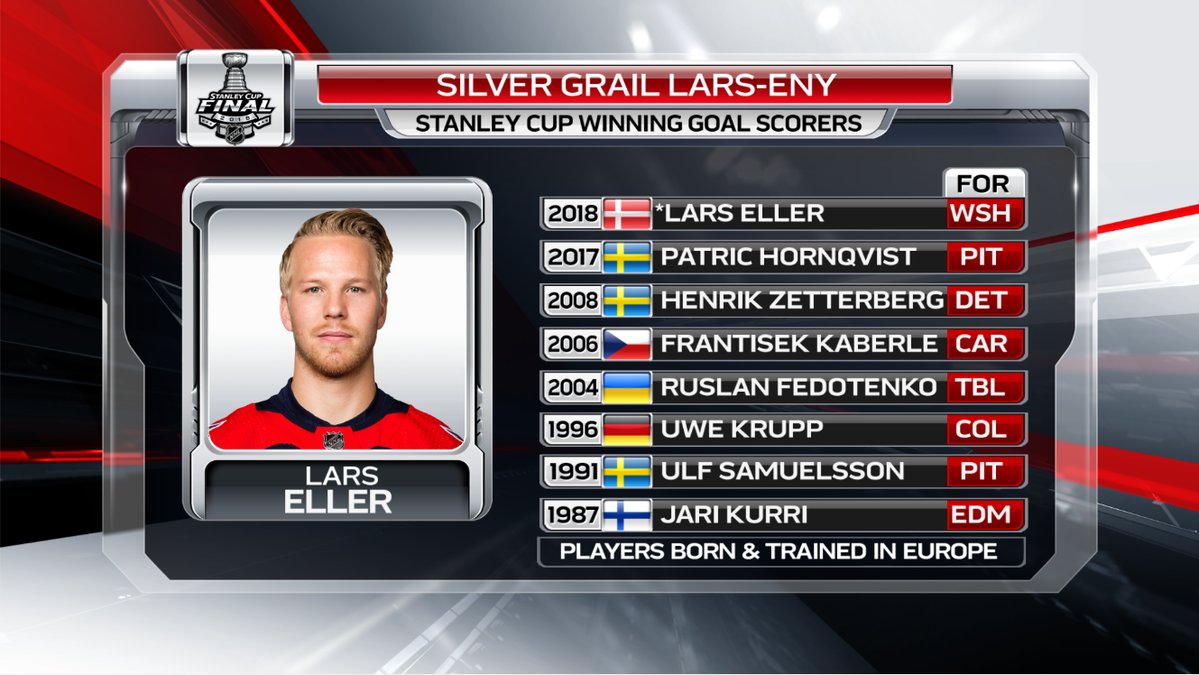 STANLEY CUP FINAL 2018

SILVER GRAIL LARS-ENY

STANLEY CUP WINNING GOAL SCORERS

LARS
ELLER

| | | FOR |
|---|---|---|
| 2018 | *LARS ELLER | WSH |
| 2017 | PATRIC HORNQVIST | PIT |
| 2008 | HENRIK ZETTERBERG | DET |
| 2006 | FRANTISEK KABERLE | CAR |
| 2004 | RUSLAN FEDOTENKO | TBL |
| 1996 | UWE KRUPP | COL |
| 1991 | ULF SAMUELSSON | PIT |
| 1987 | JARI KURRI | EDM |

PLAYERS BORN & TRAINED IN EUROPE